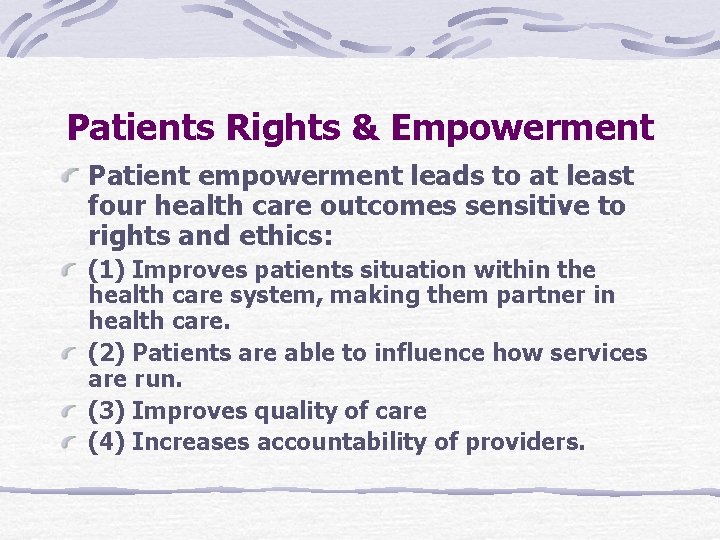 Patients Rights & Empowerment

Patient empowerment leads to at least four health care outcomes sensitive to rights and ethics:

(1) Improves patients situation within the health care system, making them partner in health care.

(2) Patients are able to influence how services are run.

(3) Improves quality of care

(4) Increases accountability of providers.